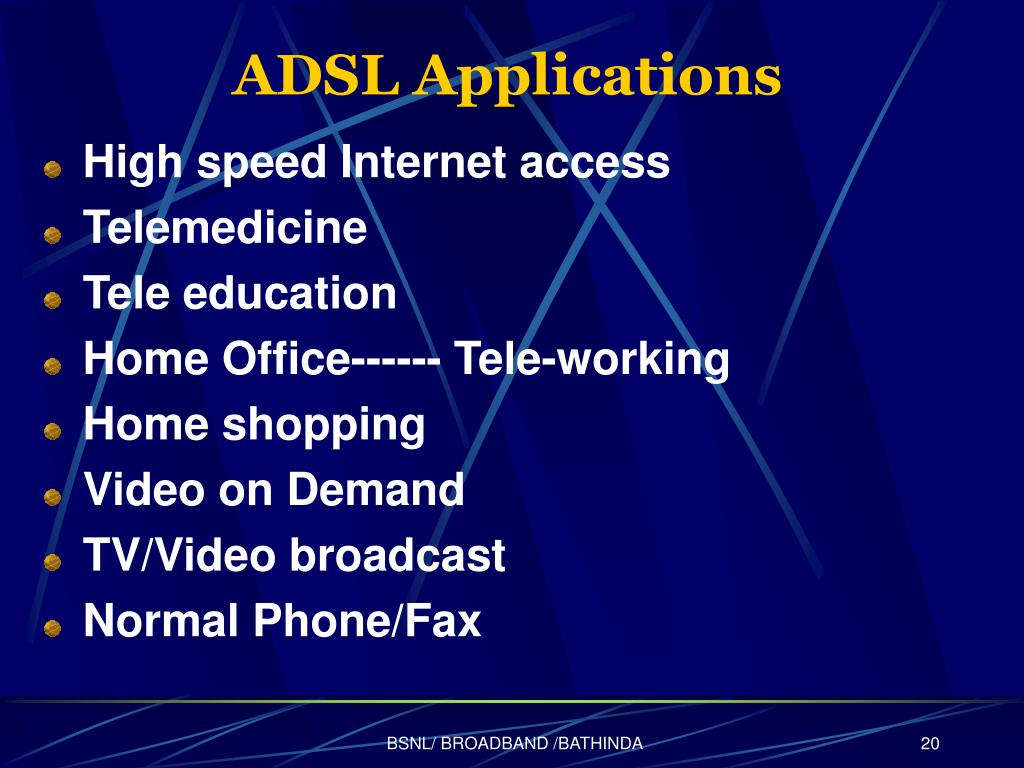 ADSL Applications

- High speed Internet access
- Telemedicine
- Tele education
- Home Office------ Tele-working
- Home shopping
- Video on Demand
- TV/Video broadcast
- Normal Phone/Fax

BSNL/ BROADBAND /BATHINDA

20